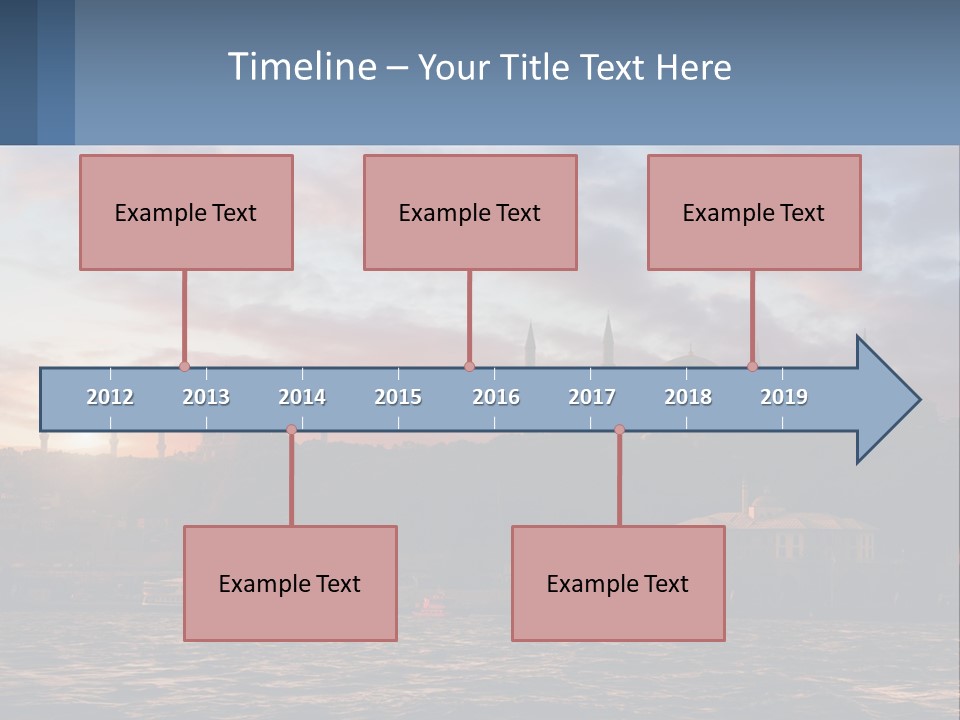 Timeline – Your Title Text Here

Example Text

Example Text

Example Text

2012 2013 2014 2015 2016 2017 2018 2019

Example Text

Example Text